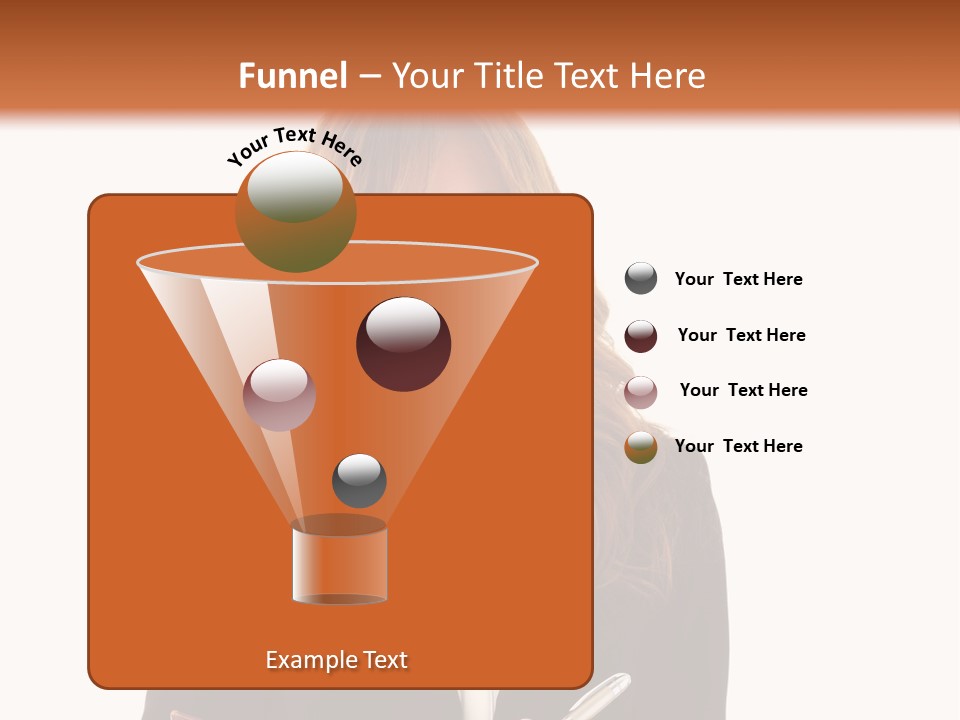 Funnel – Your Title Text Here

Your Text Here

Your Text Here

Your Text Here

Your Text Here

Your Text Here

Example Text